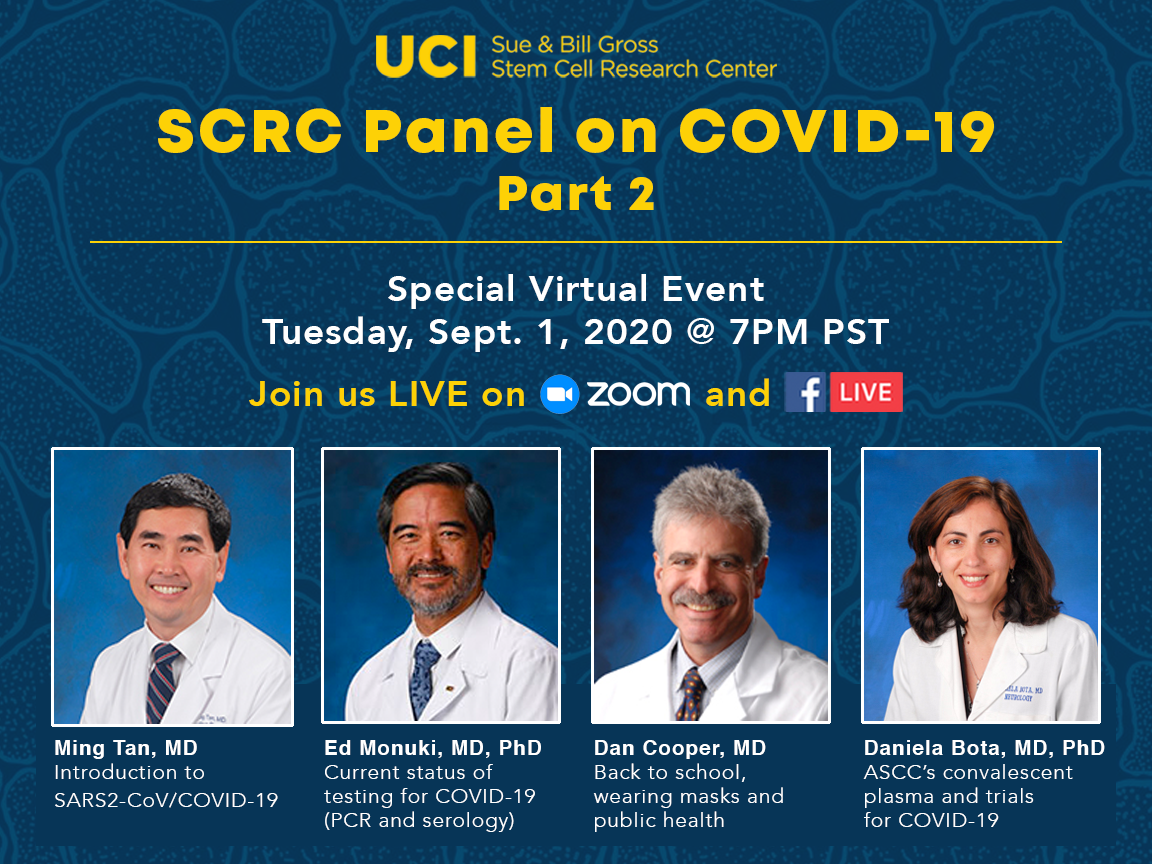 UCI Sue & Bill Gross Stem Cell Research Center

SCRC Panel on COVID-19
Part 2

Special Virtual Event
Tuesday, Sept. 1, 2020 @ 7PM PST

Join us LIVE on zoom and f LIVE

Ming Tan, MD
Introduction to SARS2-CoV/COVID-19

Ed Monuki, MD, PhD
Current status of testing for COVID-19 (PCR and serology)

Dan Cooper, MD
Back to school, wearing masks and public health

Daniela Bota, MD, PhD
ASCC's convalescent plasma and trials for COVID-19